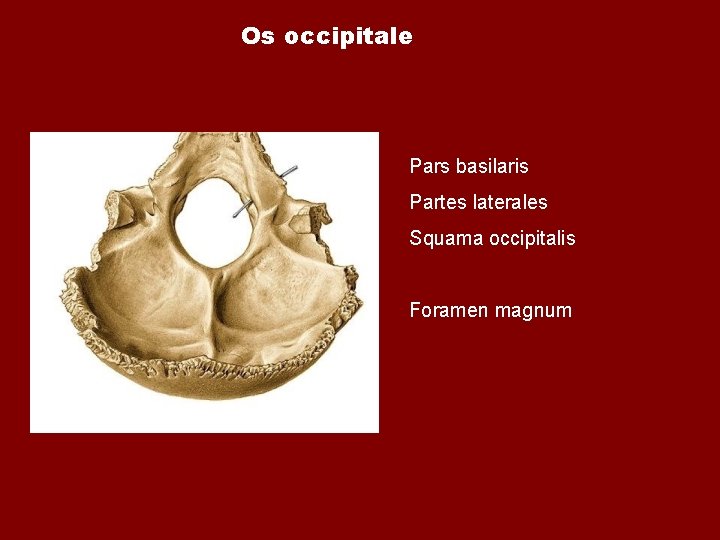 Os occipitale

Pars basilaris

Partes laterales

Squama occipitalis

Foramen magnum